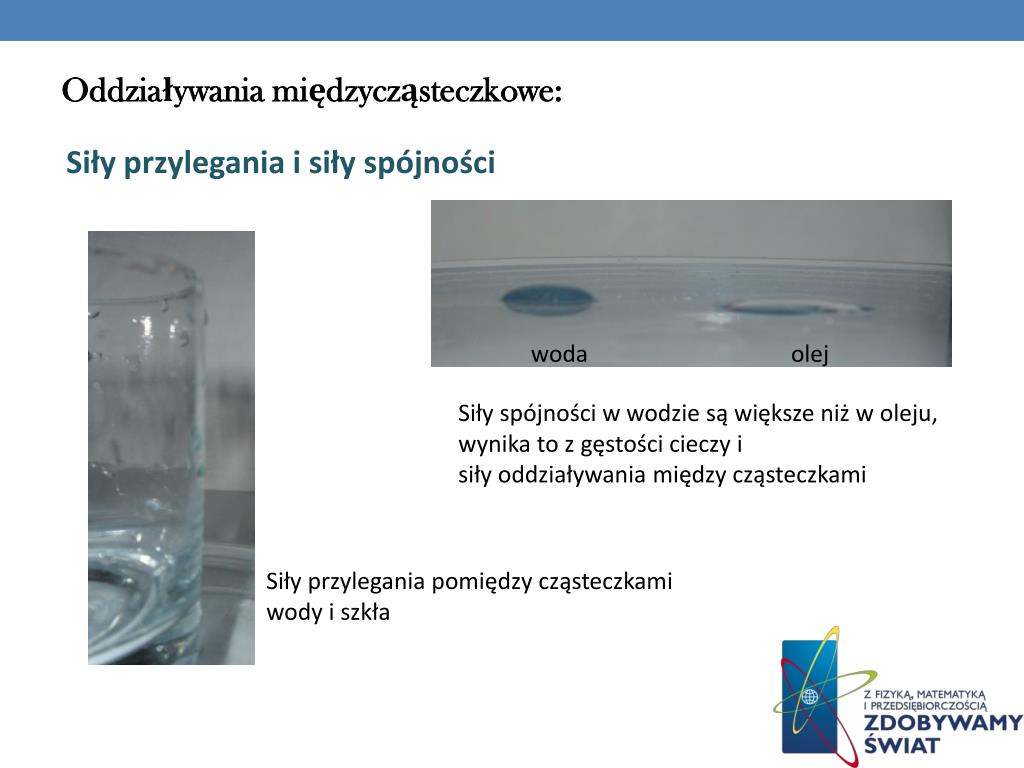 Oddziaływania międzycząsteczkowe:

Siły przylegania i siły spójności

woda

olej

Siły spójności w wodzie są większe niż w oleju, wynika to z gęstości cieczy i siły oddziaływania między cząsteczkami

Siły przylegania pomiędzy cząsteczkami wody i szkła

Z FIZYKĄ, MATEMATYKĄ I PRZEDSIĘBIORCZOŚCIĄ
ZDOBYWAMY ŚWIAT